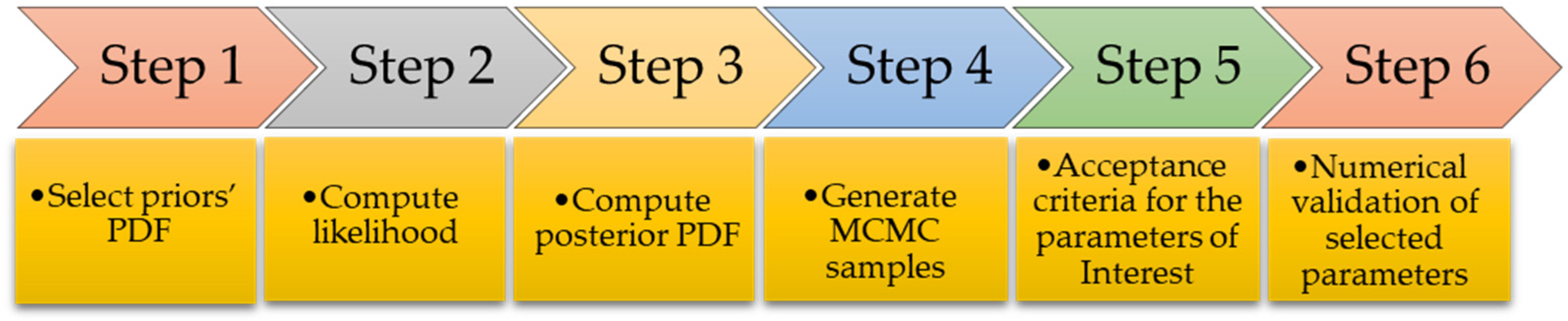 Step 1

Step 2

Step 3

Step 4

Step 5

Step 6

•Select priors' PDF

•Compute likelihood

•Compute posterior PDF

•Generate MCMC samples

•Acceptance criteria for the parameters of Interest

•Numerical validation of selected parameters